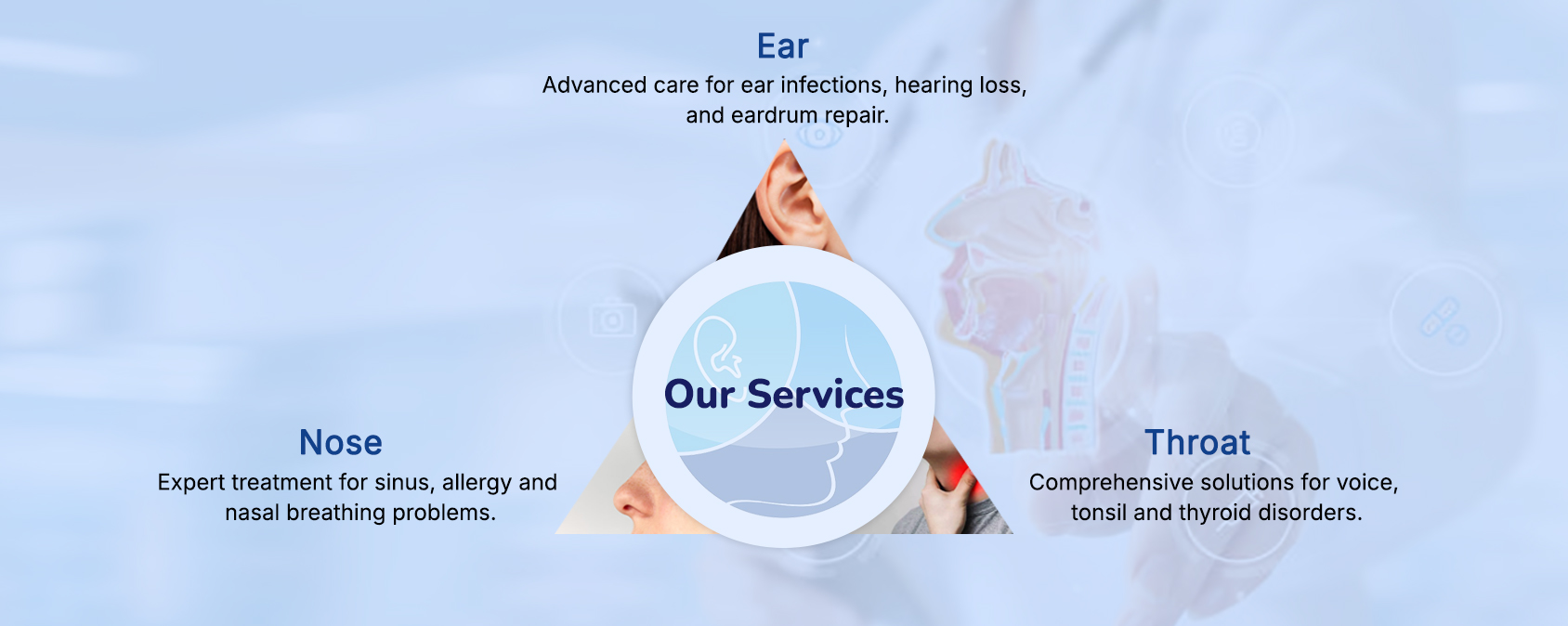 Ear
Advanced care for ear infections, hearing loss, and eardrum repair.

Our Services

Nose
Expert treatment for sinus, allergy and nasal breathing problems.

Throat
Comprehensive solutions for voice, tonsil and thyroid disorders.